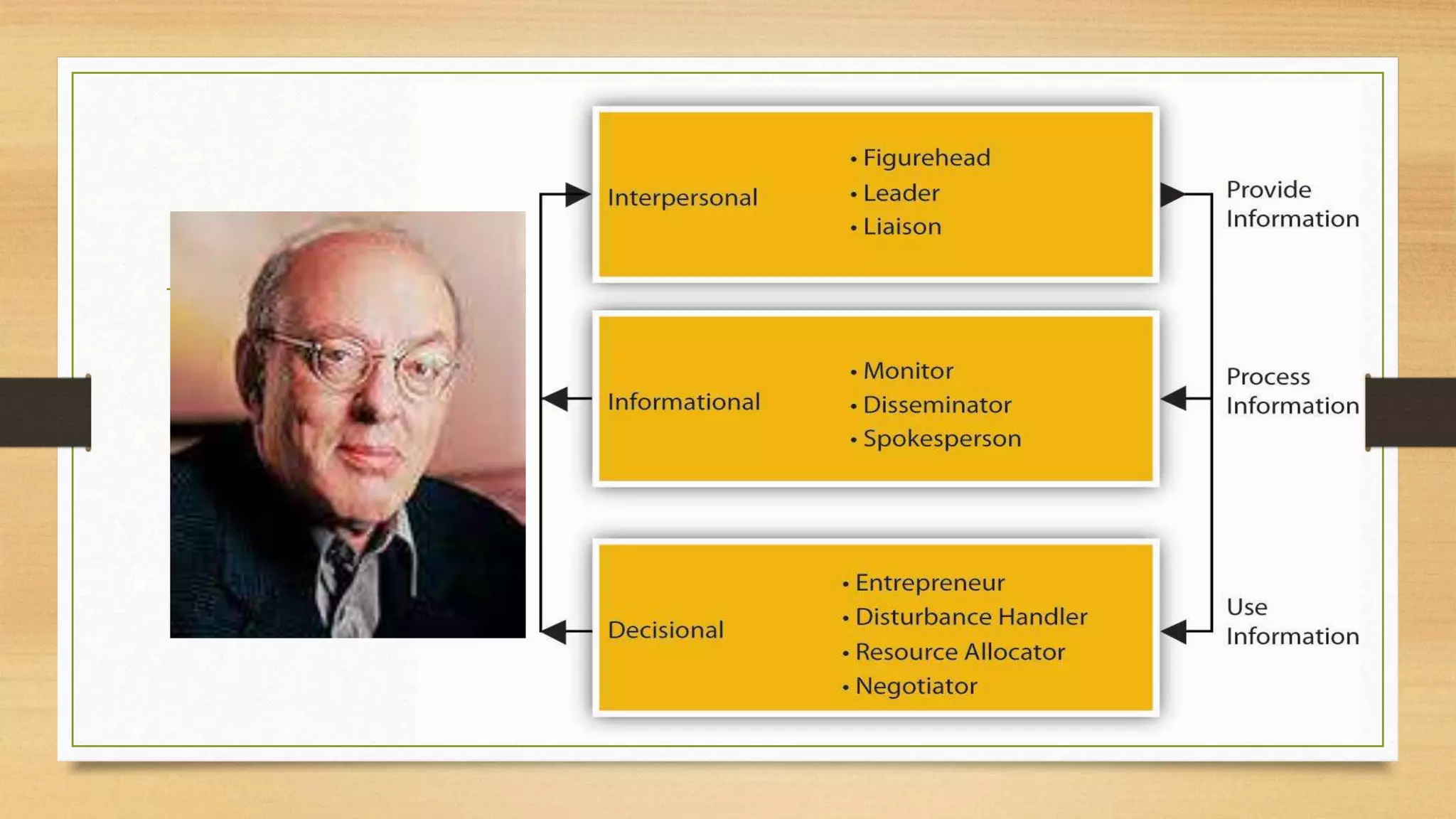 Interpersonal

• Figurehead
• Leader
• Liaison

Provide Information

Informational

• Monitor
• Disseminator
• Spokesperson

Process Information

Decisional

• Entrepreneur
• Disturbance Handler
• Resource Allocator
• Negotiator

Use Information